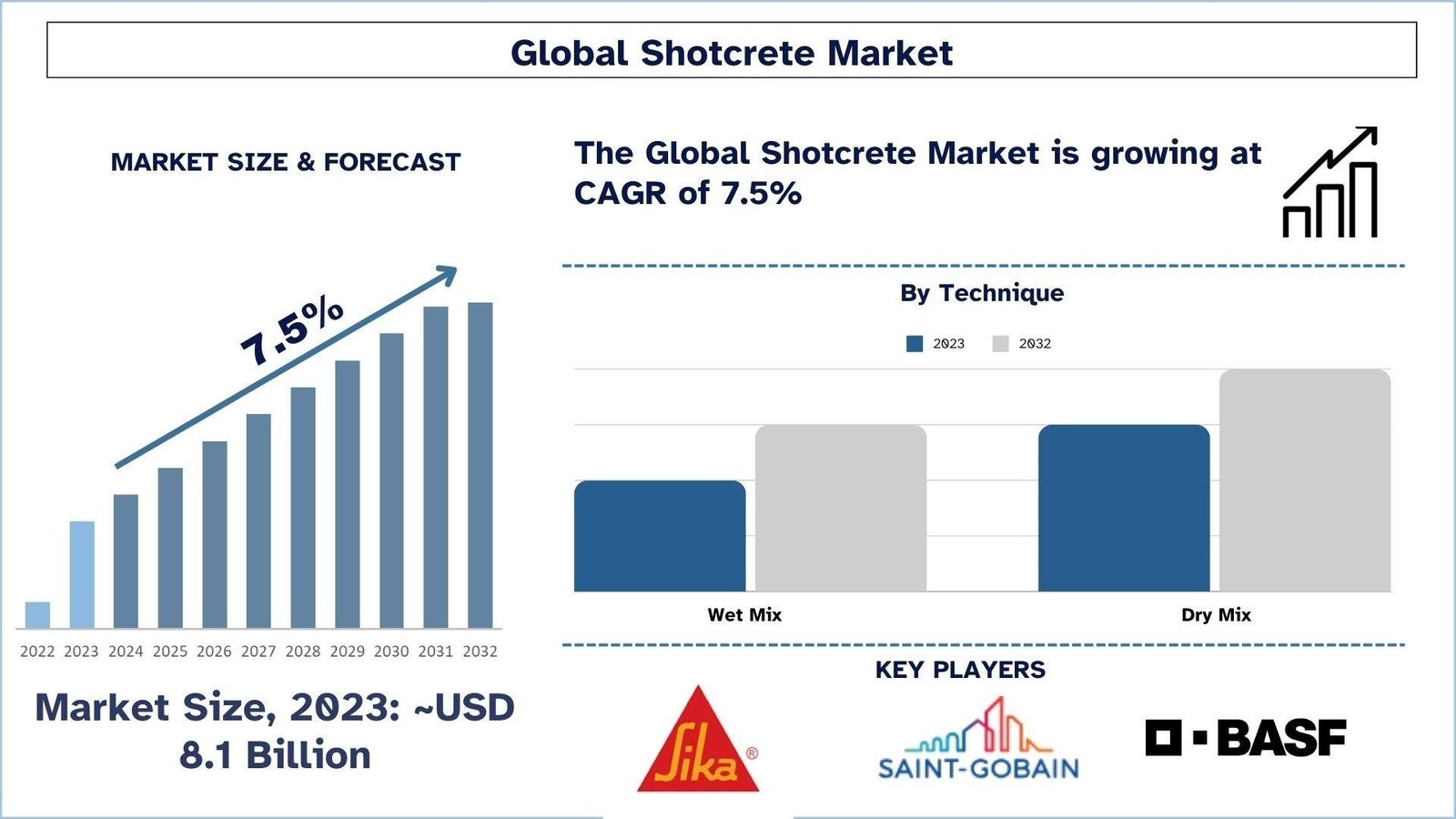 Global Shotcrete Market

MARKET SIZE & FORECAST

7.5%

2022 2023 2024 2025 2026 2027 2028 2029 2030 2031 2032

Market Size, 2023: ~USD 8.1 Billion

The Global Shotcrete Market is growing at CAGR of 7.5%

By Technique

2023 2032

Wet Mix

Dry Mix

KEY PLAYERS

Sika®

SAINT-GOBAIN

BASF